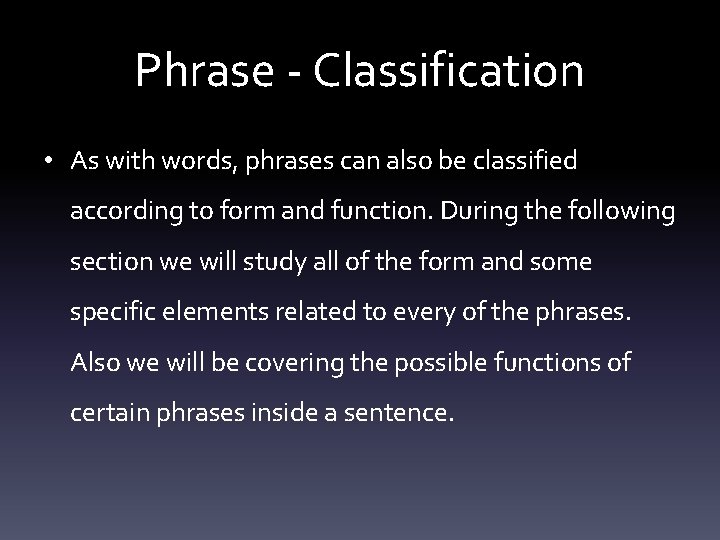 Phrase - Classification

• As with words, phrases can also be classified according to form and function. During the following section we will study all of the form and some specific elements related to every of the phrases. Also we will be covering the possible functions of certain phrases inside a sentence.